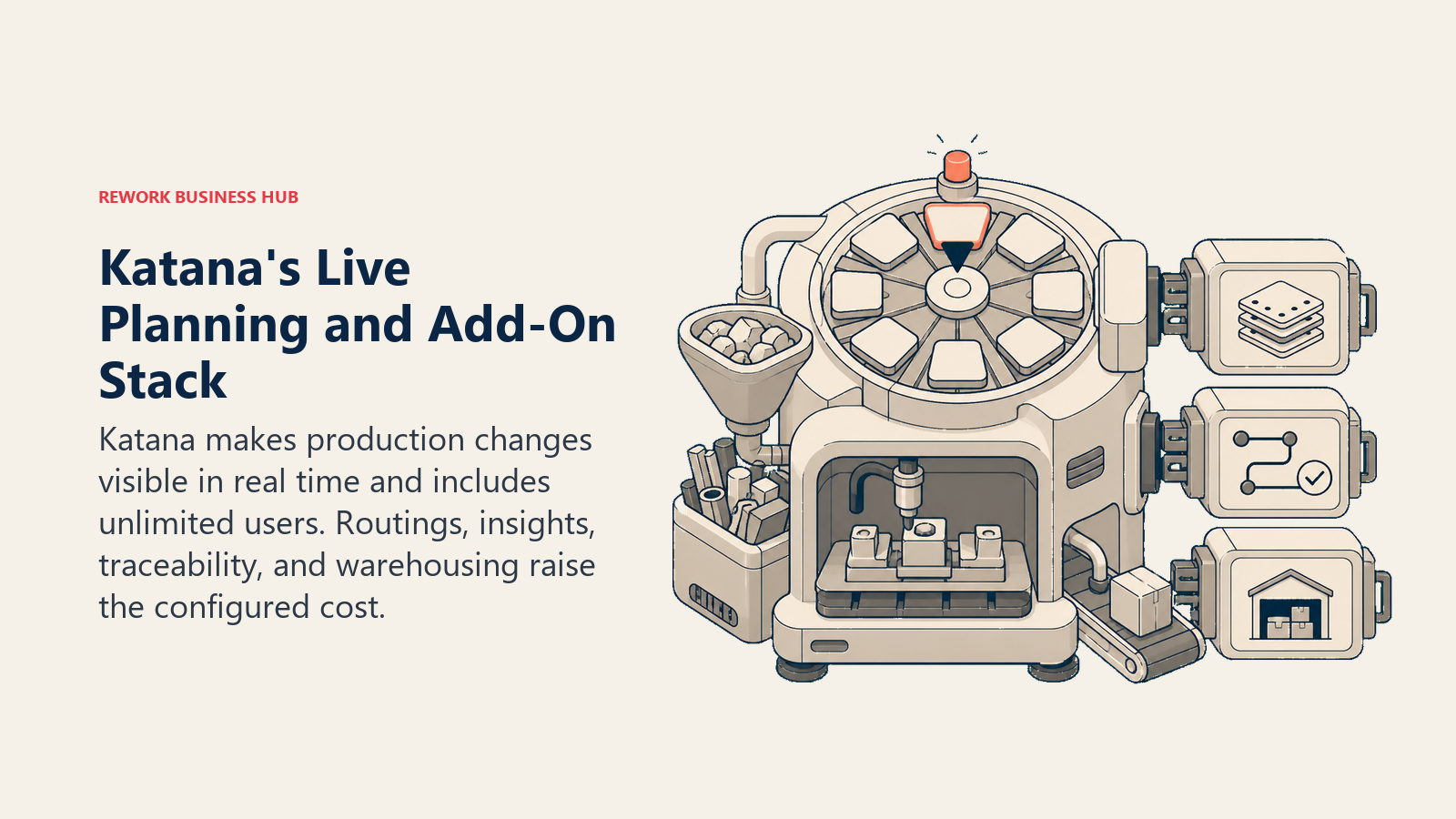 REWORK BUSINESS HUB

Katana's Live Planning and Add-On Stack

Katana makes production changes visible in real time and includes unlimited users. Routings, insights, traceability, and warehousing raise the configured cost.